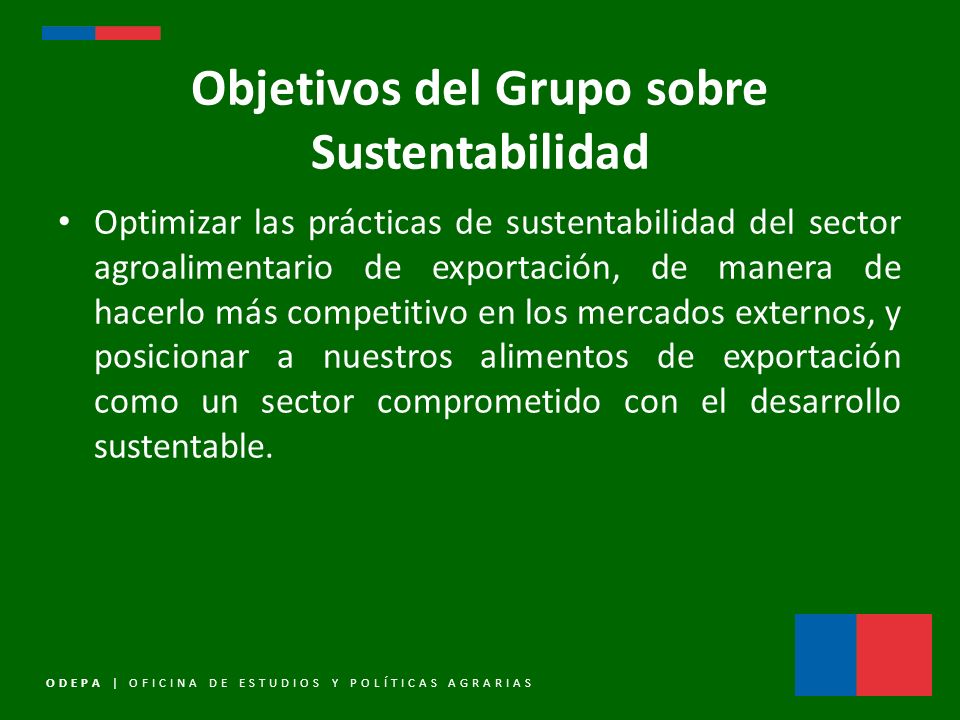 Objetivos del Grupo sobre Sustentabilidad

• Optimizar las prácticas de sustentabilidad del sector agroalimentario de exportación, de manera de hacerlo más competitivo en los mercados externos, y posicionar a nuestros alimentos de exportación como un sector comprometido con el desarrollo sustentable.

ODEPA | OFICINA DE ESTUDIOS Y POLÍTICAS AGRARIAS